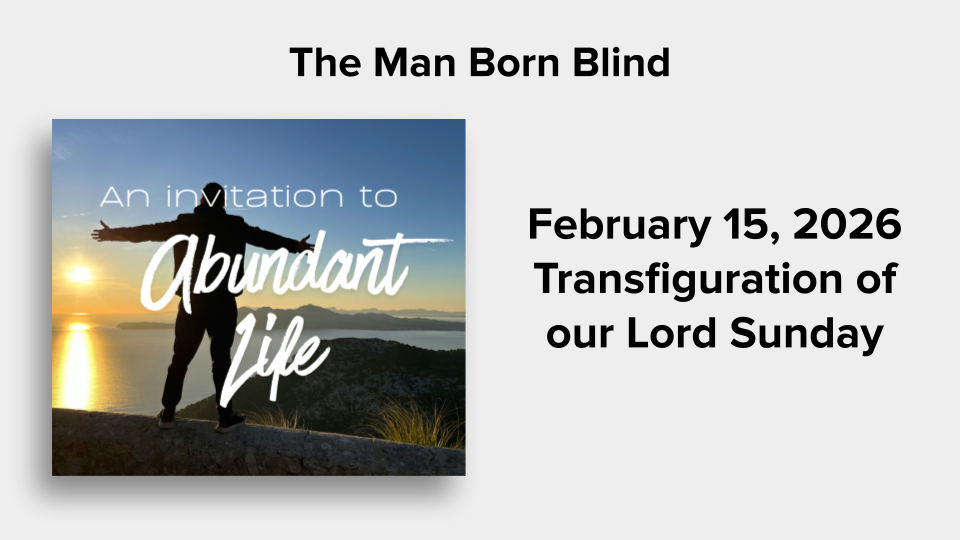 The Man Born Blind

An invitation to
Abundant
Life

February 15, 2026
Transfiguration of our Lord Sunday